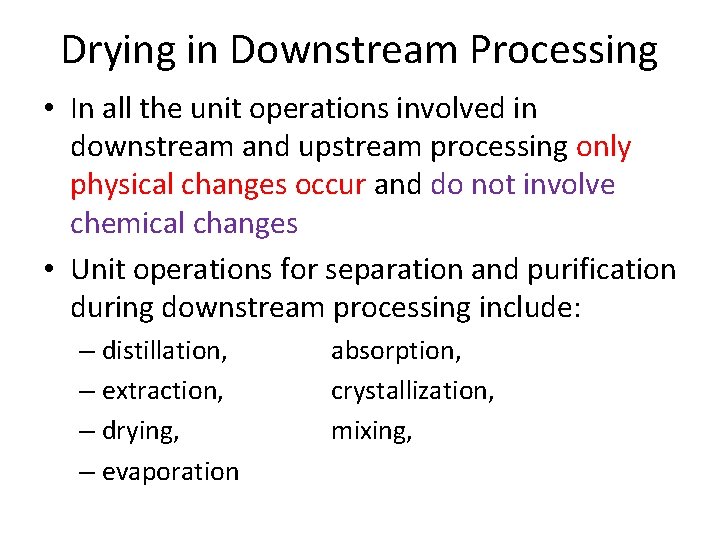 Drying in Downstream Processing

• In all the unit operations involved in downstream and upstream processing only physical changes occur and do not involve chemical changes

• Unit operations for separation and purification during downstream processing include:

– distillation, absorption,
– extraction, crystallization,
– drying, mixing,
– evaporation